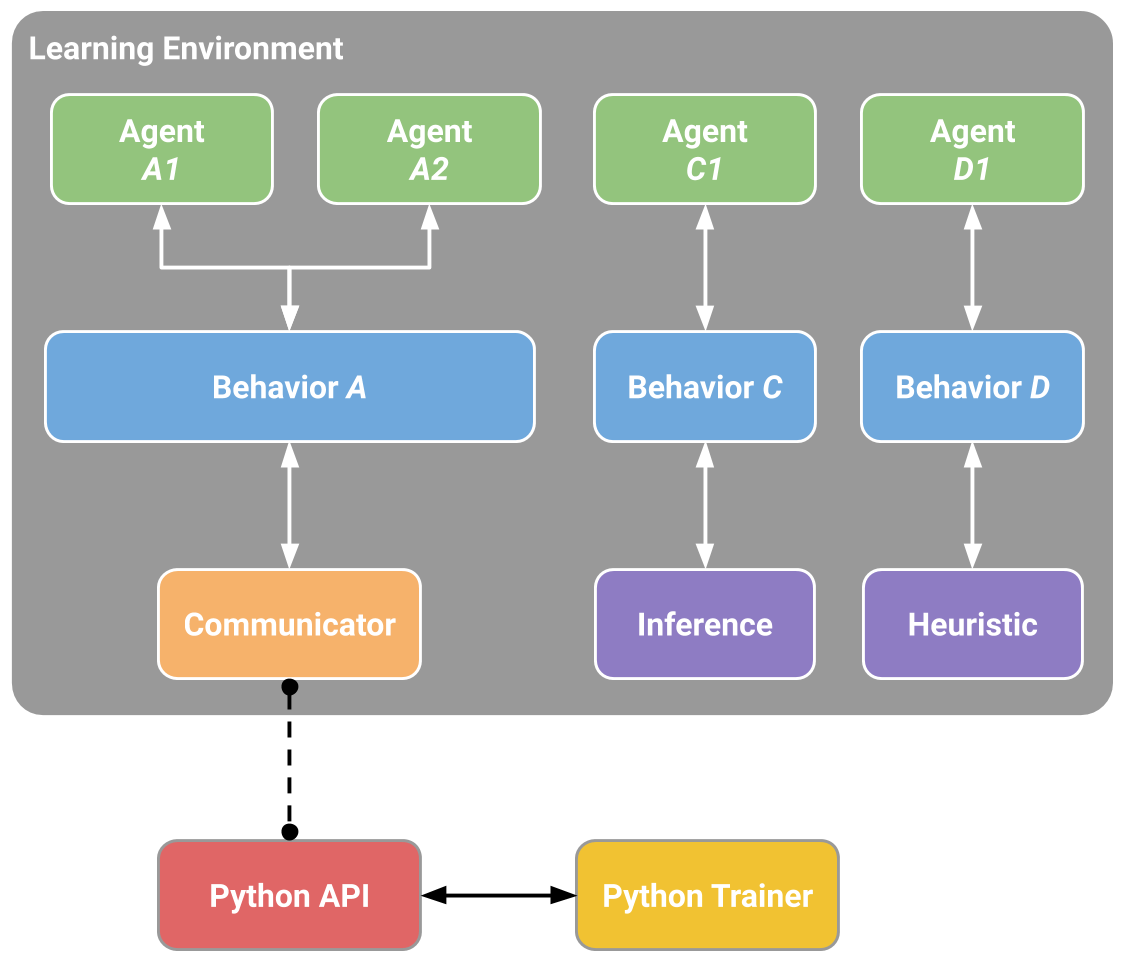 Learning Environment

Agent
A1

Agent
A2

Agent
C1

Agent
D1

Behavior A

Behavior C

Behavior D

Communicator

Inference

Heuristic

Python API

Python Trainer